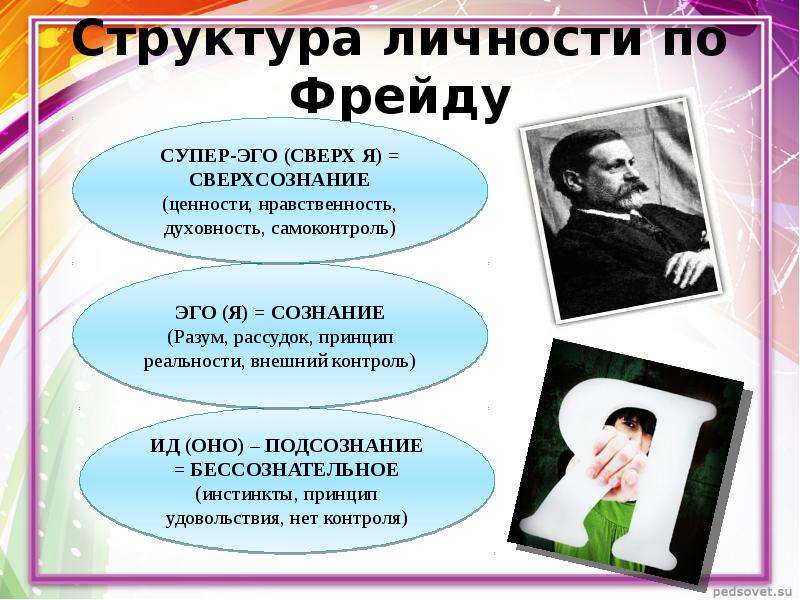 Структура личности по Фрейду

СУПЕР-ЭГО (СВЕРХ Я) = СВЕРХСОЗНАНИЕ (ценности, нравственность, духовность, самоконтроль)

ЭГО (Я) = СОЗНАНИЕ (Разум, рассудок, принцип реальности, внешний контроль)

ИД (ОНО) – ПОДСОЗНАНИЕ = БЕССОЗНАТЕЛЬНОЕ (инстинкты, принцип удовольствия, нет контроля)

Я

pedsovet.su